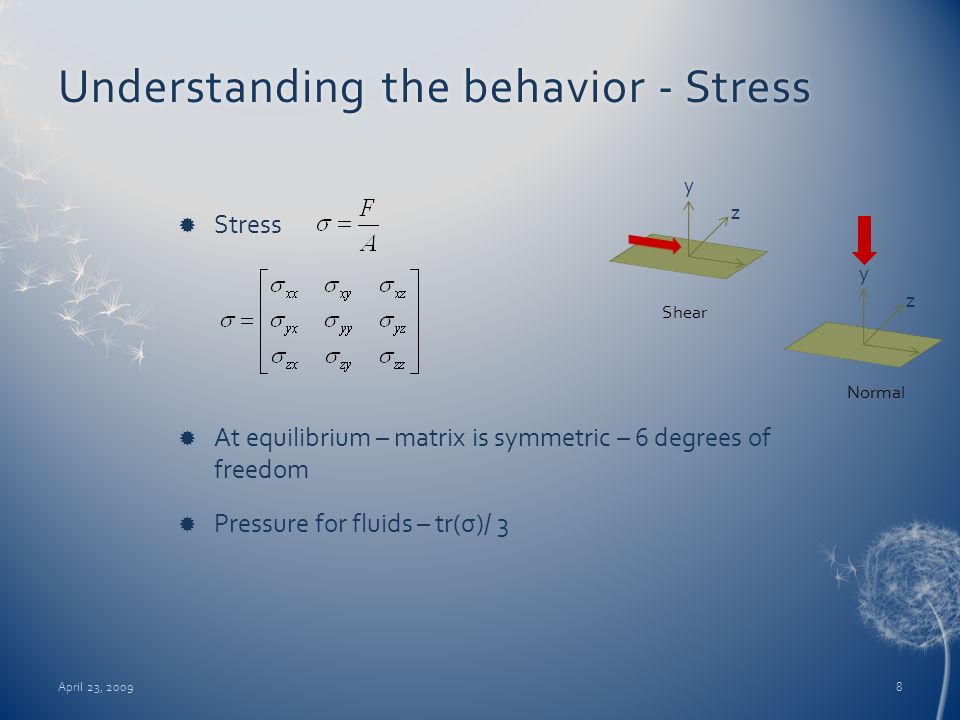 Understanding the behavior - Stress

Stress $\sigma = \frac{F}{A}$

$\sigma = \begin{bmatrix} \sigma_{xx} & \sigma_{xy} & \sigma_{xz} \\ \sigma_{yx} & \sigma_{yy} & \sigma_{yz} \\ \sigma_{zx} & \sigma_{zy} & \sigma_{zz} \end{bmatrix}$

y
z
Shear

y
z
Normal

At equilibrium – matrix is symmetric – 6 degrees of freedom

Pressure for fluids – tr(σ)/ 3

April 23, 2009

8